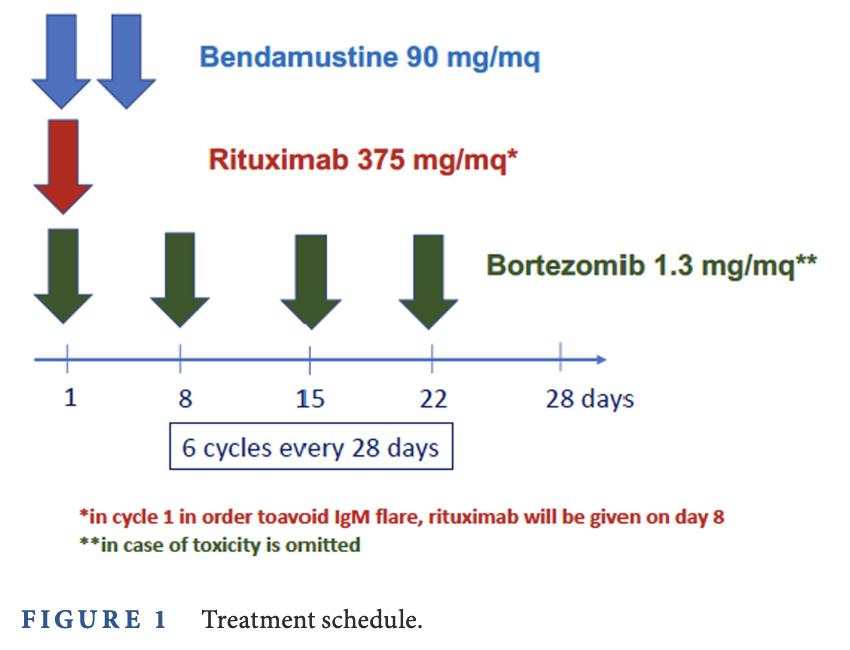 Bendamustine 90 mg/mq

Rituximab 375 mg/mq*

Bortezomib 1.3 mg/mq**

1
8
15
22
28 days

6 cycles every 28 days

*in cycle 1 in order toavoid IgM flare, rituximab will be given on day 8
**in case of toxicity is omitted

FIGURE 1 Treatment schedule.